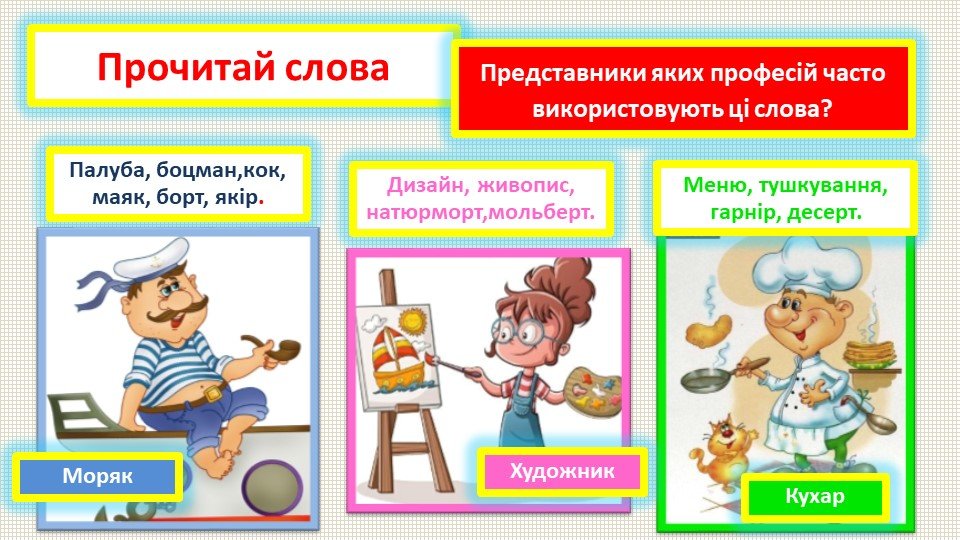 Прочитай слова

Представники яких професій часто використовують ці слова?

Палуба, боцман,кок, маяк, борт, якір.

Дизайн, живопис, натюрморт,мольберт.

Меню, тушкування, гарнір, десерт.

Моряк

Художник

Кухар